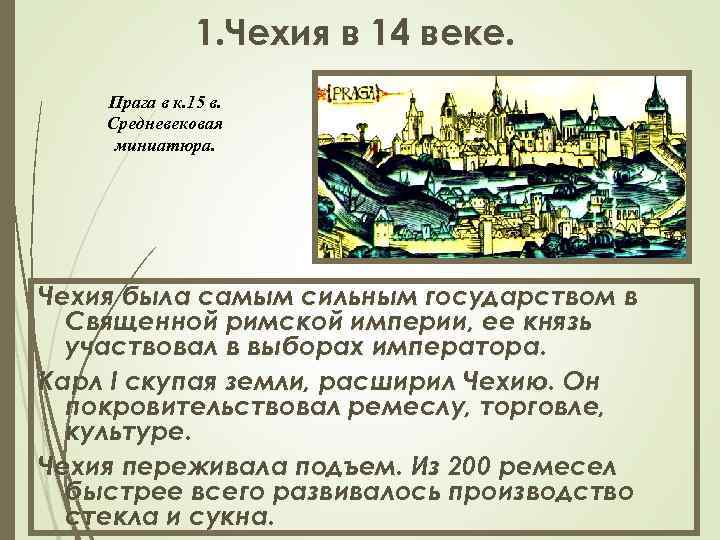 1.Чехия в 14 веке.

Прага в к.15 в. Средневековая миниатюра.

PRAGA

Чехия была самым сильным государством в Священной римской империи, ее князь участвовал в выборах императора.

Карл I скупая земли, расширил Чехию. Он покровительствовал ремеслу, торговле, культуре.

Чехия переживала подъем. Из 200 ремесел быстрее всего развивалось производство стекла и сукна.